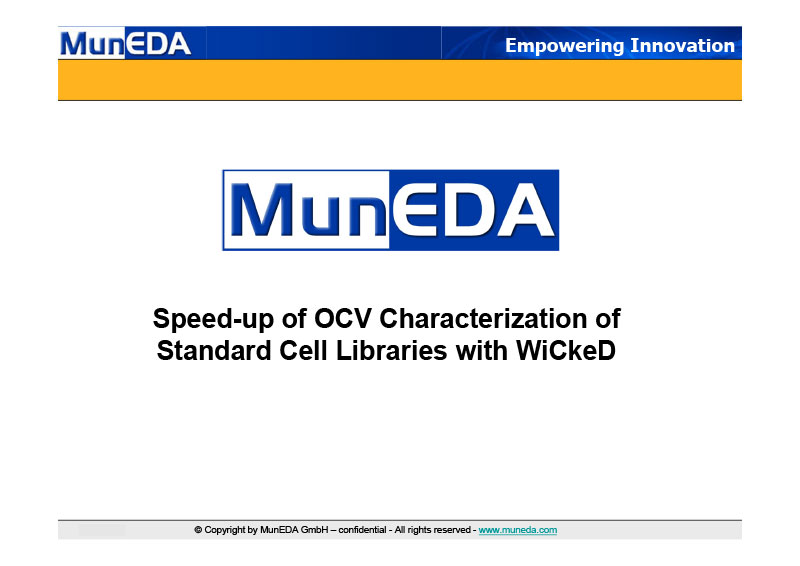 MunEDA

Empowering Innovation

MunEDA

Speed-up of OCV Characterization of Standard Cell Libraries with WiCkeD

© Copyright by MunEDA GmbH – confidential - All rights reserved - www.muneda.com